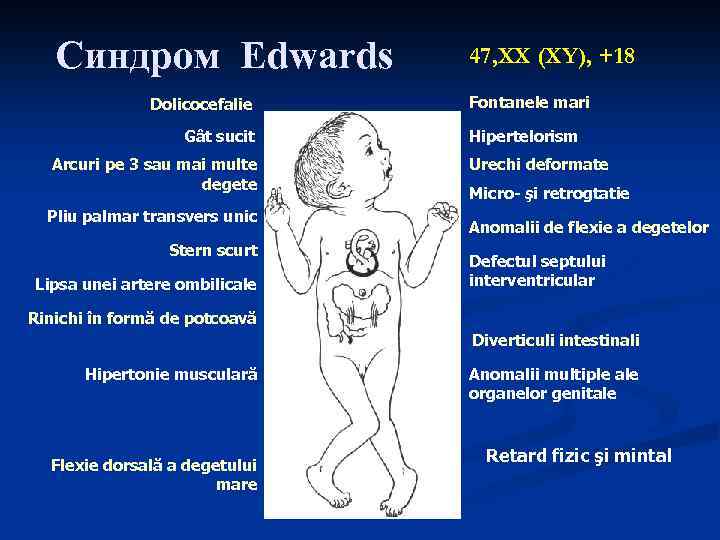 Синдром Edwards

47,XX (XY), +18

Dolicocefalie

Gât sucit

Arcuri pe 3 sau mai multe degete

Pliu palmar transvers unic

Stern scurt

Lipsa unei artere ombilicale

Rinichi în formă de potcoavă

Hipertonie musculară

Flexie dorsală a degetului mare

Fontanele mari

Hipertelorism

Urechi deformate

Micro- şi retrogtatie

Anomalii de flexie a degetelor

Defectul septului interventricular

Diverticuli intestinali

Anomalii multiple ale organelor genitale

Retard fizic şi mintal